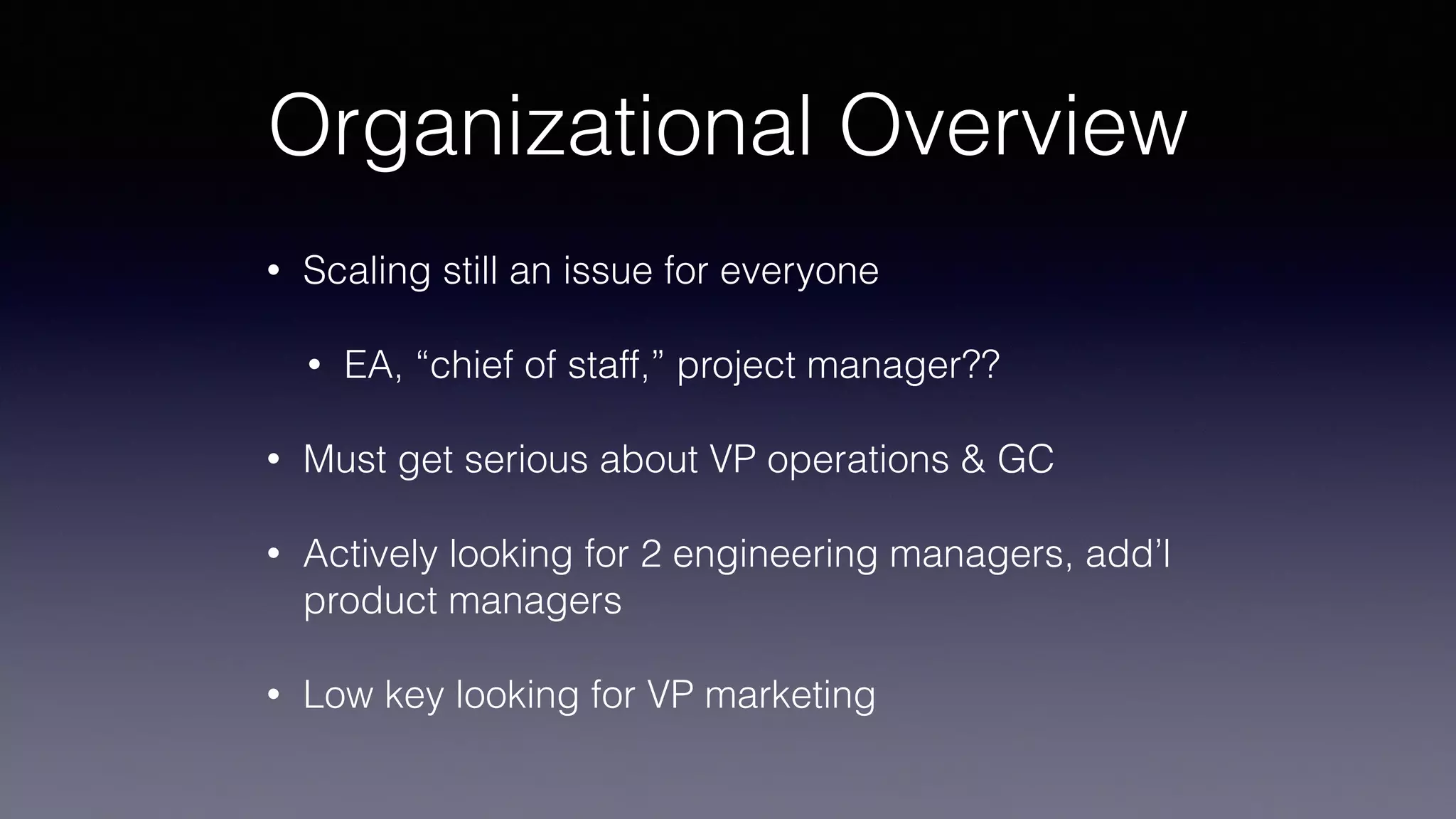 Organizational Overview

• Scaling still an issue for everyone

  • EA, “chief of staff,” project manager??

• Must get serious about VP operations & GC

• Actively looking for 2 engineering managers, add’l product managers

• Low key looking for VP marketing